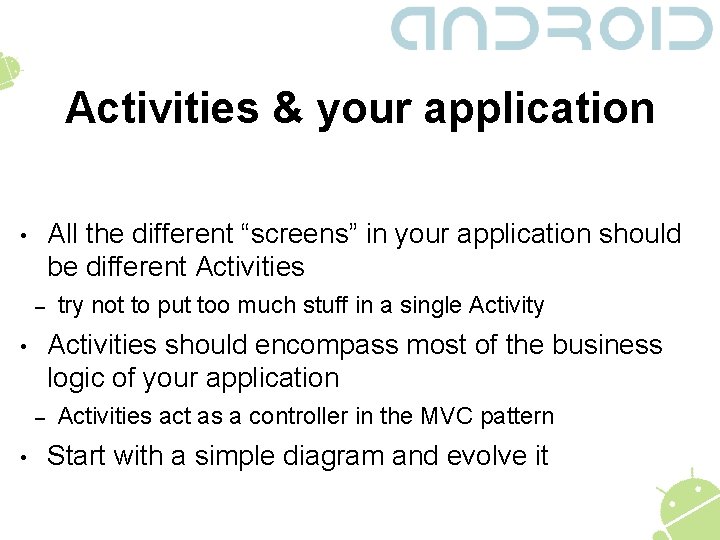 ANDROID

Activities & your application

• All the different “screens” in your application should be different Activities
– try not to put too much stuff in a single Activity
• Activities should encompass most of the business logic of your application
– Activities act as a controller in the MVC pattern
• Start with a simple diagram and evolve it